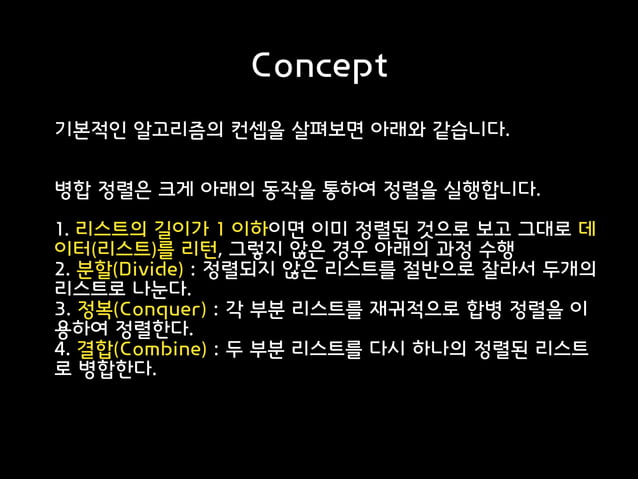 Concept

기본적인 알고리즘의 컨셉을 살펴보면 아래와 같습니다.

병합 정렬은 크게 아래의 동작을 통하여 정렬을 실행합니다.

1. 리스트의 길이가 1 이하이면 이미 정렬된 것으로 보고 그대로 데이터(리스트)를 리턴, 그렇지 않은 경우 아래의 과정 수행
2. 분할(Divide) : 정렬되지 않은 리스트를 절반으로 잘라서 두개의 리스트로 나눈다.
3. 정복(Conquer) : 각 부분 리스트를 재귀적으로 합병 정렬을 이용하여 정렬한다.
4. 결합(Combine) : 두 부분 리스트를 다시 하나의 정렬된 리스트로 병합한다.